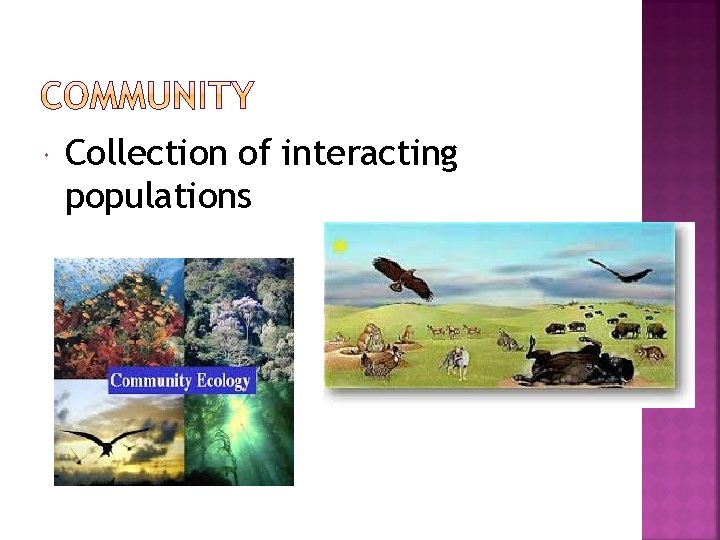 COMMUNITY

Collection of interacting populations

Community Ecology